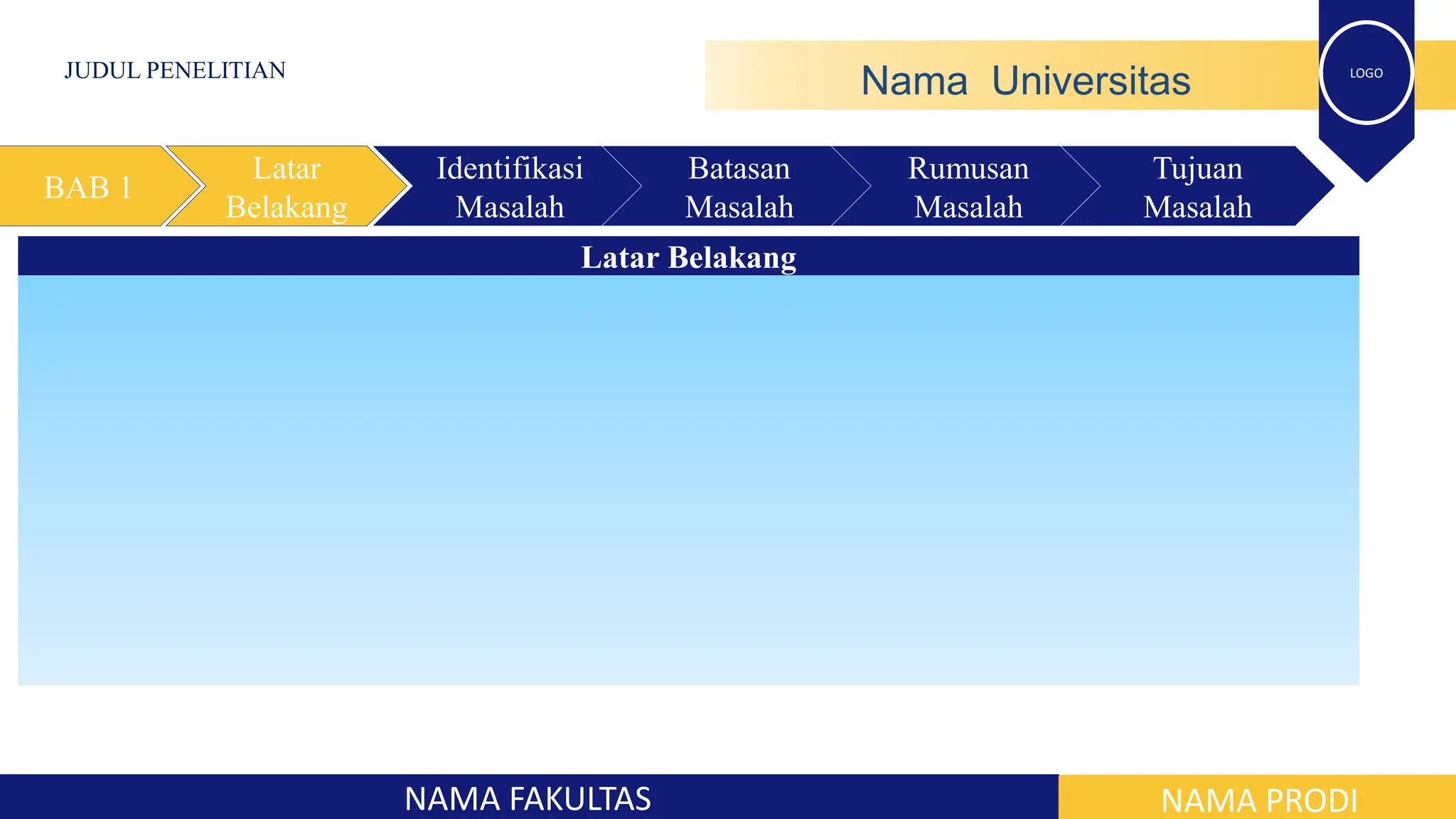 JUDUL PENELITIAN

Nama Universitas

LOGO

BAB 1

Latar Belakang

Identifikasi Masalah

Batasan Masalah

Rumusan Masalah

Tujuan Masalah

Latar Belakang

NAMA FAKULTAS

NAMA PRODI